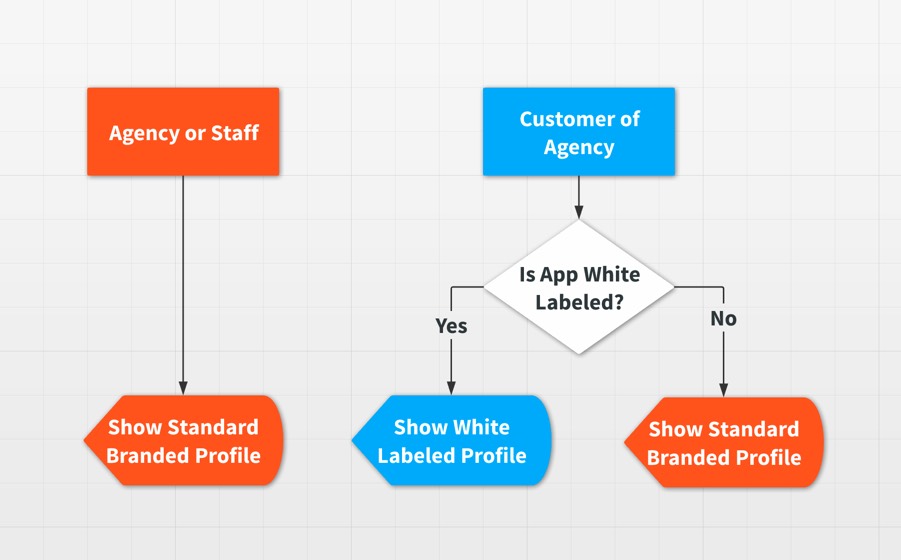 Agency or Staff

Show Standard Branded Profile

Customer of Agency

Is App White Labeled?

Yes

No

Show White Labeled Profile

Show Standard Branded Profile